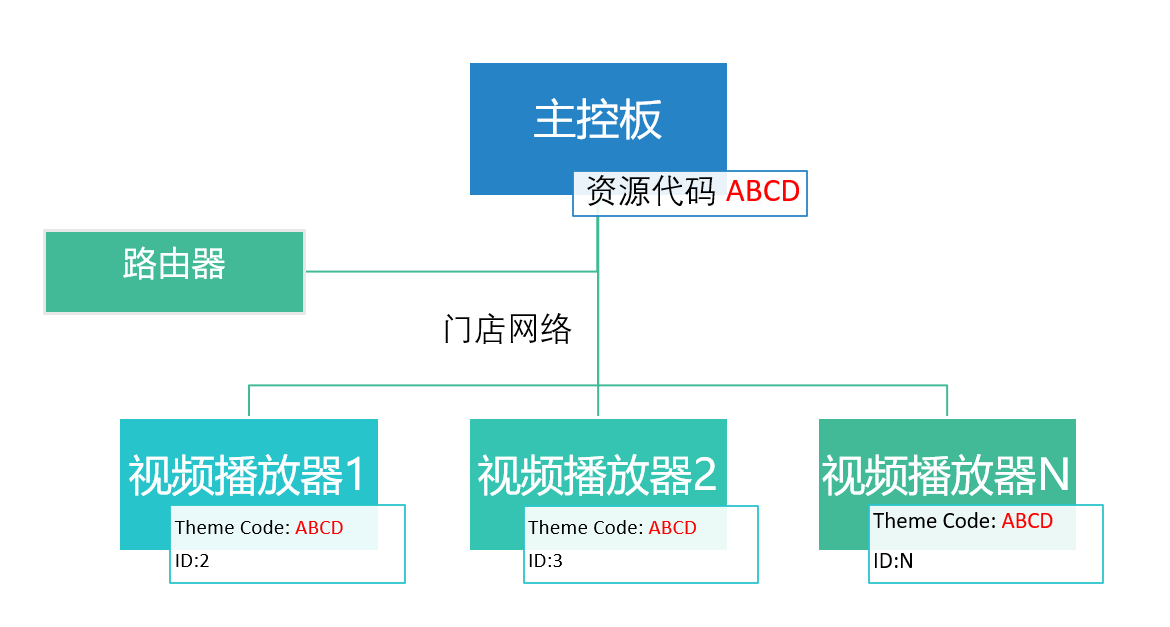 主控板
资源代码 ABCD

路由器

门店网络

视频播放器1
Theme Code: ABCD
ID:2

视频播放器2
Theme Code: ABCD
ID:3

视频播放器N
Theme Code: ABCD
ID:N